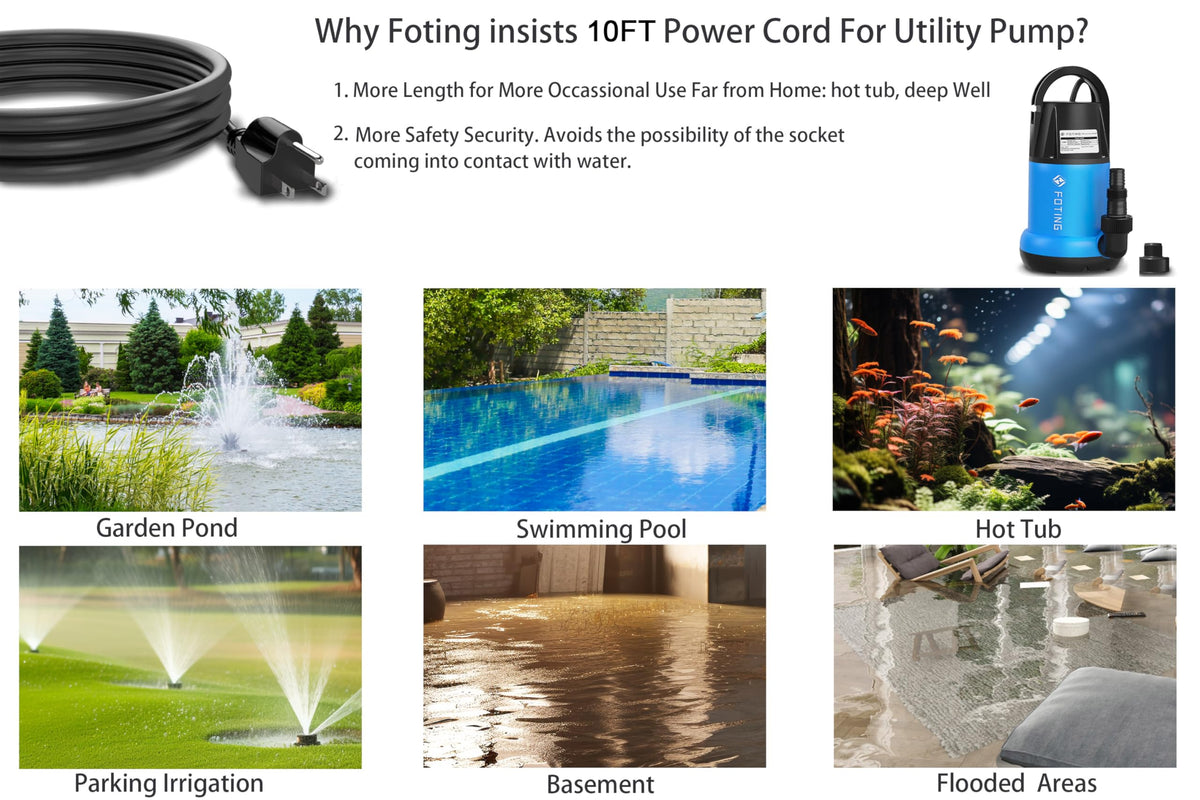 Why Foting insists 10FT Power Cord For Utility Pump?

1. More Length for More Occassional Use Far from Home: hot tub, deep Well

2. More Safety Security. Avoids the possibility of the socket coming into contact with water.

FOTING

Garden Pond

Swimming Pool

Hot Tub

Parking Irrigation

Basement

Flooded Areas